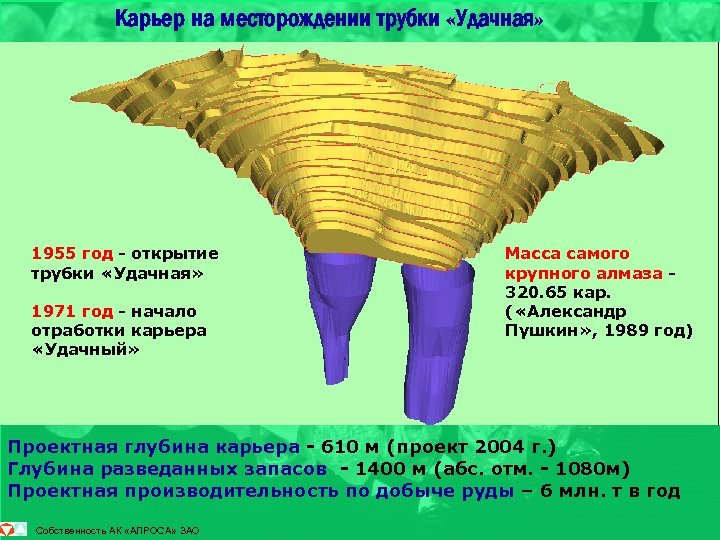 Карьер на месторождении трубки «Удачная»

1955 год - открытие трубки «Удачная»

1971 год - начало отработки карьера «Удачный»

Масса самого крупного алмаза - 320.65 кар. («Александр Пушкин», 1989 год)

Проектная глубина карьера - 610 м (проект 2004 г.)
Глубина разведанных запасов - 1400 м (абс. отм. - 1080м)
Проектная производительность по добыче руды – 6 млн. т в год

Собственность АК «АЛРОСА» ЗАО